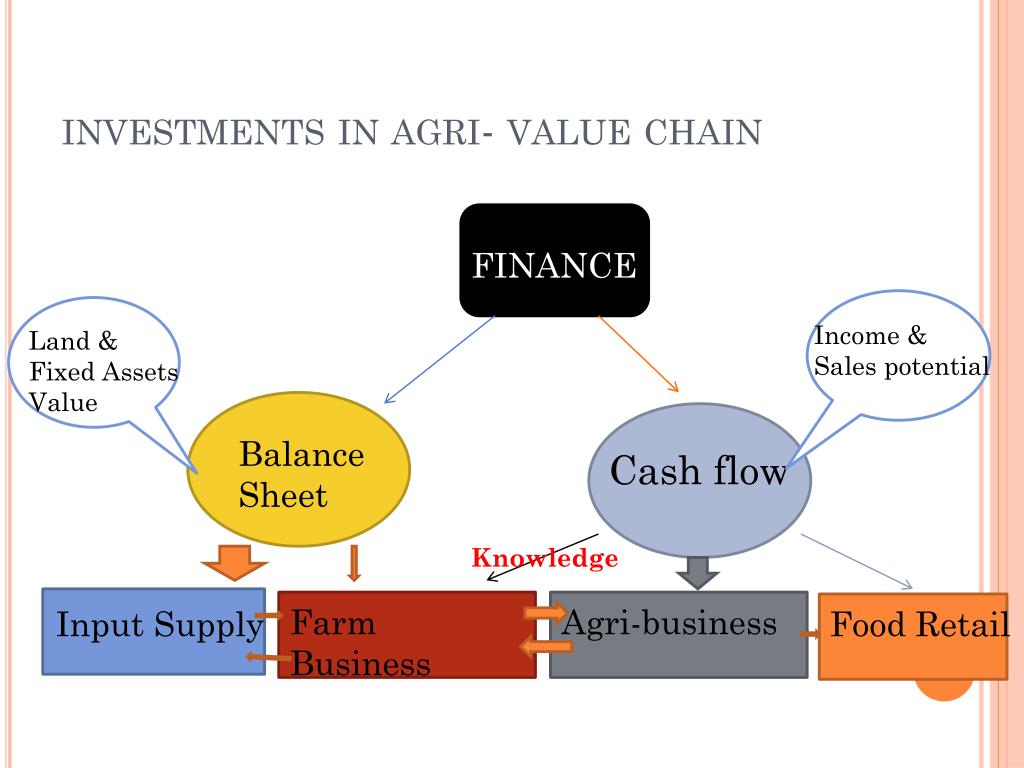 INVESTMENTS IN AGRI- VALUE CHAIN

FINANCE

Land & Fixed Assets Value

Income & Sales potential

Balance Sheet

Cash flow

Knowledge

Input Supply

Farm Business

Agri-business

Food Retail